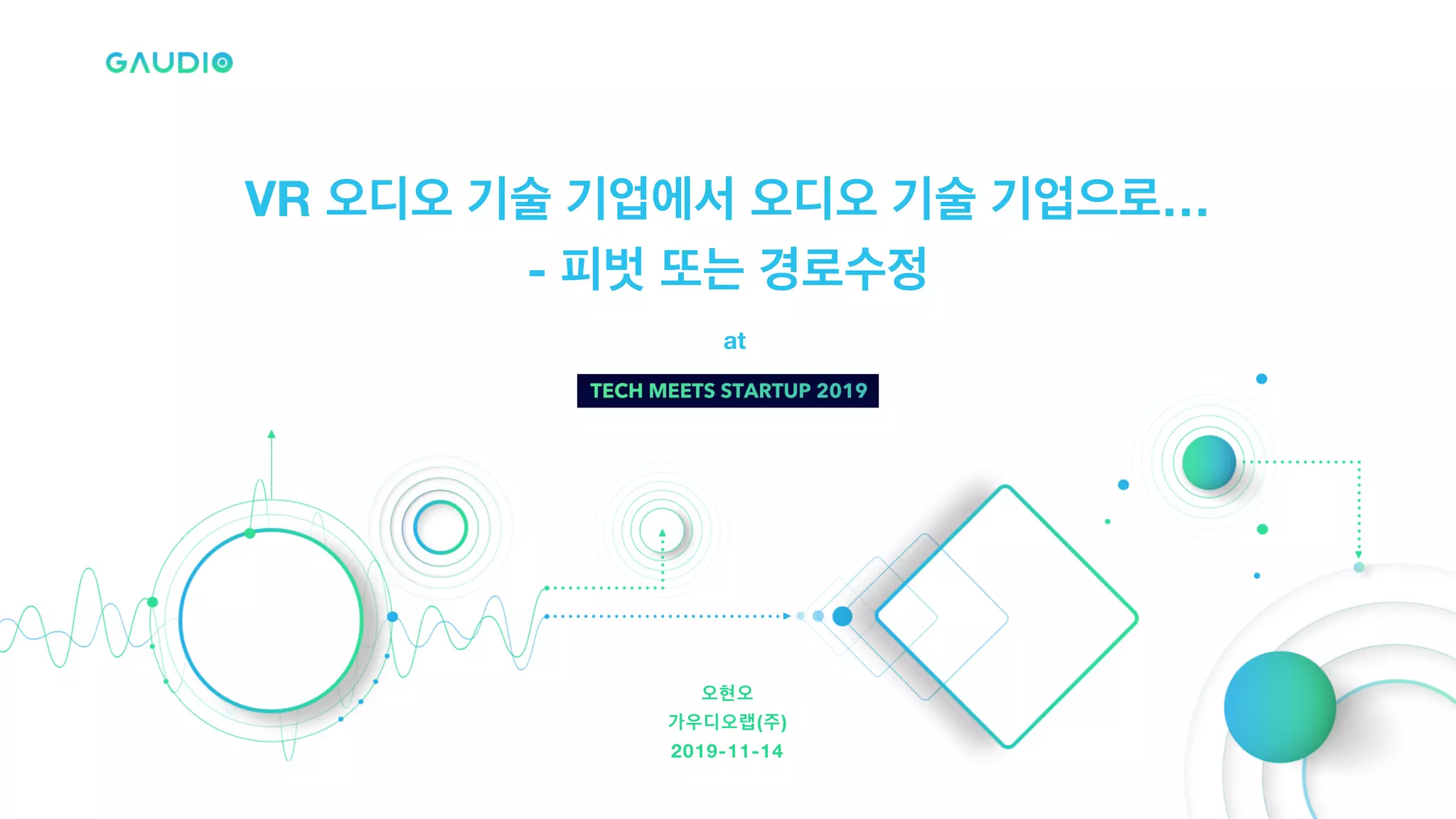 GAUDIO

VR 오디오 기술 기업에서 오디오 기술 기업으로...
- 피벗 또는 경로수정

at

TECH MEETS STARTUP 2019

오현오
가우디오랩(주)
2019-11-14